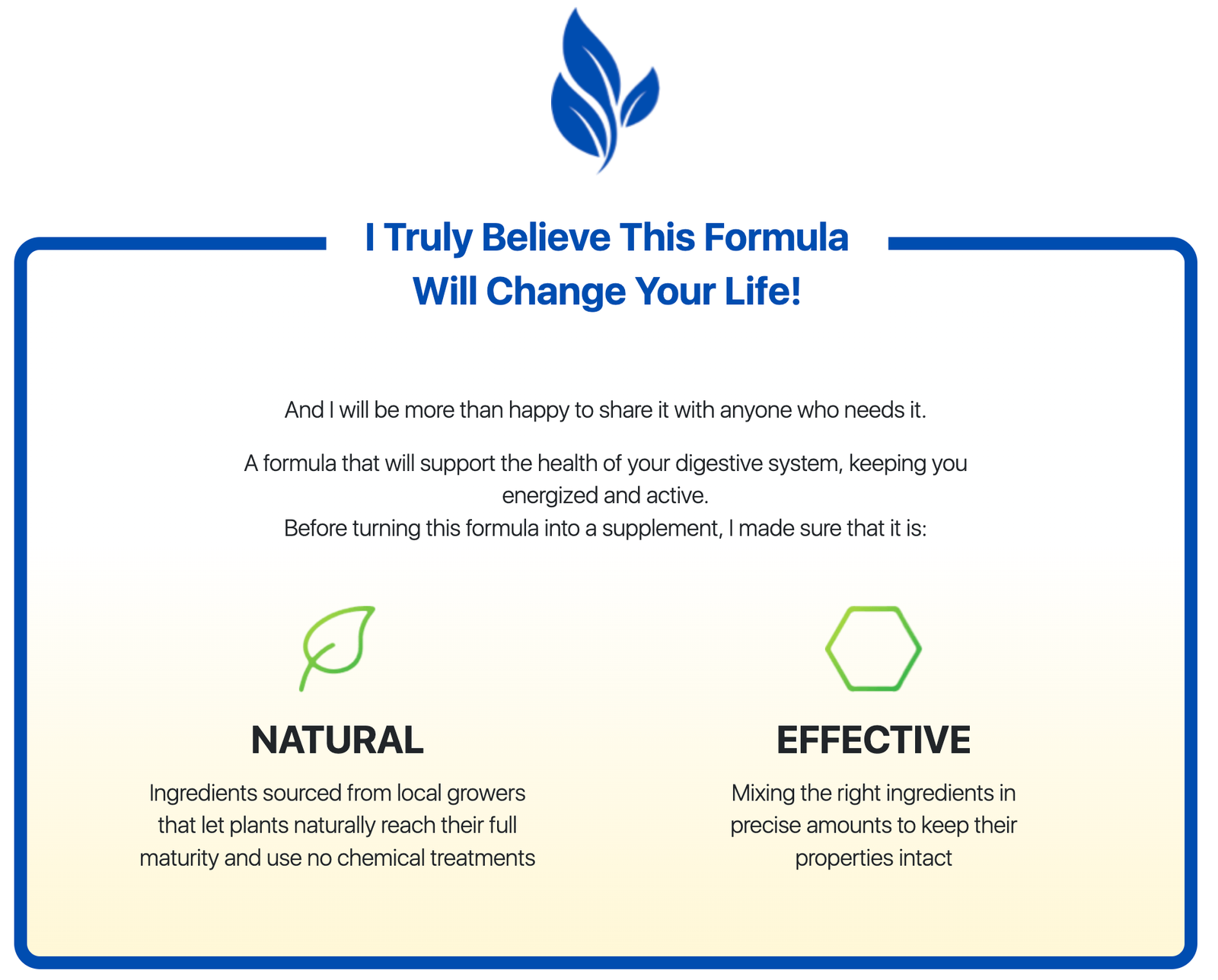 I Truly Believe This Formula
Will Change Your Life!

And I will be more than happy to share it with anyone who needs it.

A formula that will support the health of your digestive system, keeping you energized and active.
Before turning this formula into a supplement, I made sure that it is:

NATURAL

Ingredients sourced from local growers that let plants naturally reach their full maturity and use no chemical treatments

EFFECTIVE

Mixing the right ingredients in precise amounts to keep their properties intact